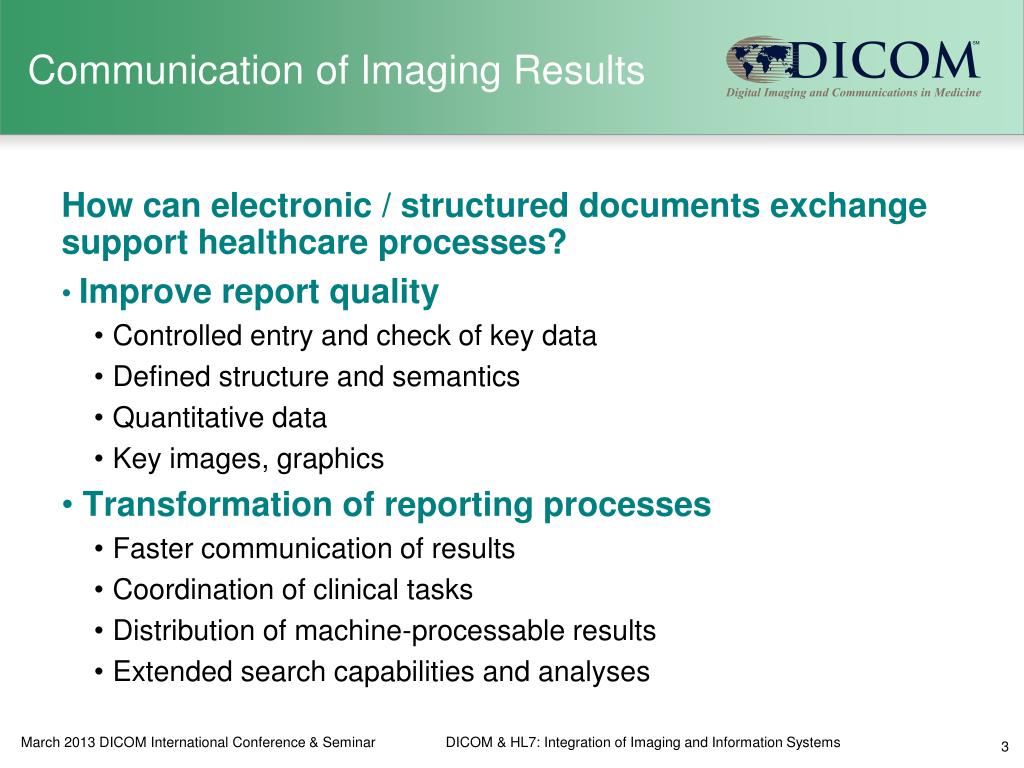 Communication of Imaging Results

DICOM℠
Digital Imaging and Communications in Medicine

How can electronic / structured documents exchange support healthcare processes?

• Improve report quality
  • Controlled entry and check of key data
  • Defined structure and semantics
  • Quantitative data
  • Key images, graphics
• Transformation of reporting processes
  • Faster communication of results
  • Coordination of clinical tasks
  • Distribution of machine-processable results
  • Extended search capabilities and analyses

March 2013 DICOM International Conference & Seminar

DICOM & HL7: Integration of Imaging and Information Systems

3